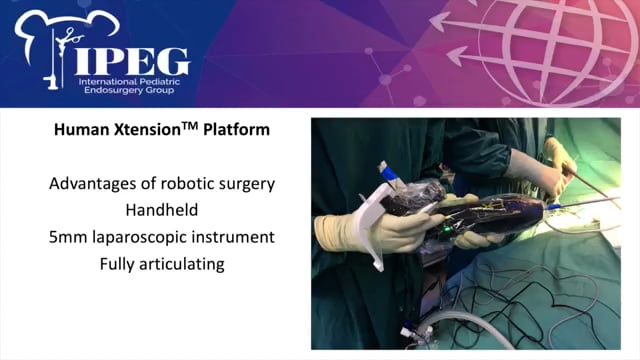 IPEG
International Pediatric Endosurgery Group

Human Xtension$^{TM}$ Platform

Advantages of robotic surgery
Handheld
5mm laparoscopic instrument
Fully articulating